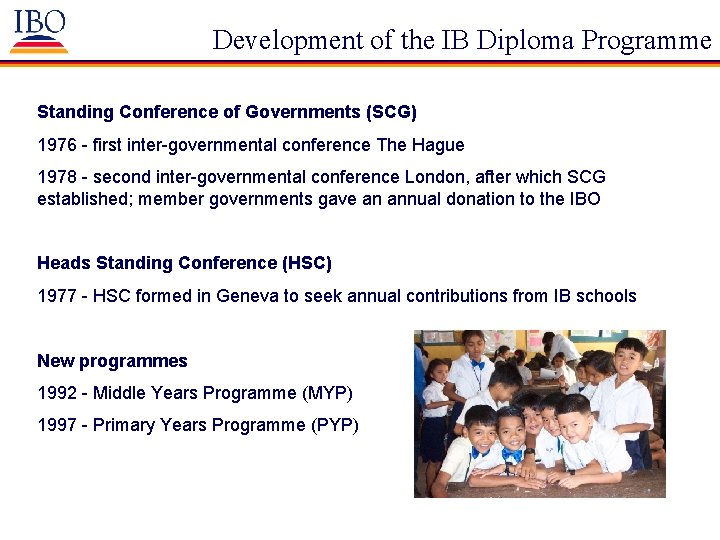 IBO

Development of the IB Diploma Programme

Standing Conference of Governments (SCG)

1976 - first inter-governmental conference The Hague

1978 - second inter-governmental conference London, after which SCG established; member governments gave an annual donation to the IBO

Heads Standing Conference (HSC)

1977 - HSC formed in Geneva to seek annual contributions from IB schools

New programmes

1992 - Middle Years Programme (MYP)

1997 - Primary Years Programme (PYP)